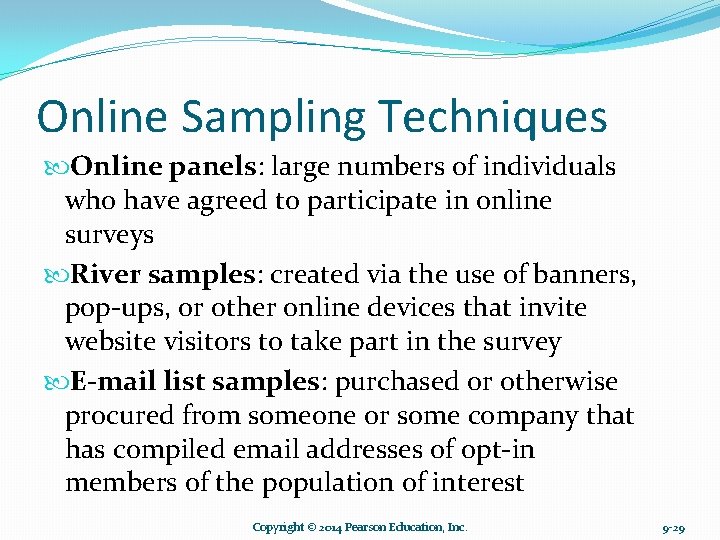 Online Sampling Techniques

Online panels: large numbers of individuals who have agreed to participate in online surveys

River samples: created via the use of banners, pop-ups, or other online devices that invite website visitors to take part in the survey

E-mail list samples: purchased or otherwise procured from someone or some company that has compiled email addresses of opt-in members of the population of interest

Copyright © 2014 Pearson Education, Inc.

9-29